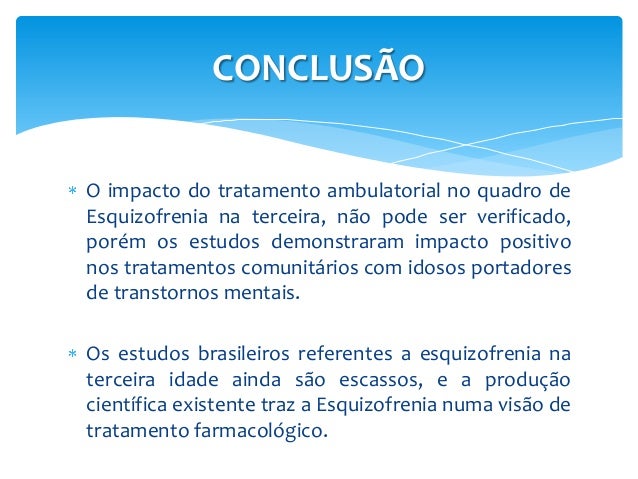 CONCLUSÃO

* O impacto do tratamento ambulatorial no quadro de Esquizofrenia na terceira, não pode ser verificado, porém os estudos demonstraram impacto positivo nos tratamentos comunitários com idosos portadores de transtornos mentais.

* Os estudos brasileiros referentes a esquizofrenia na terceira idade ainda são escassos, e a produção científica existente traz a Esquizofrenia numa visão de tratamento farmacológico.